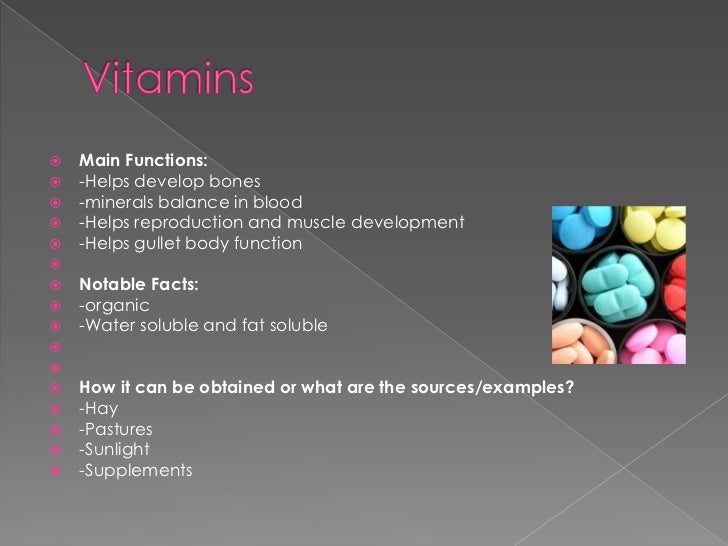 Vitamins

Main Functions:
-Helps develop bones
-minerals balance in blood
-Helps reproduction and muscle development
-Helps gullet body function

Notable Facts:
-organic
-Water soluble and fat soluble

How it can be obtained or what are the sources/examples?
-Hay
-Pastures
-Sunlight
-Supplements